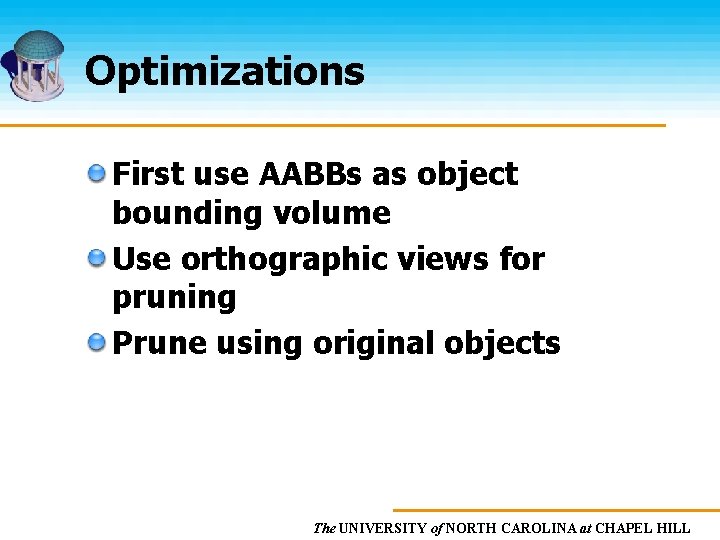 Optimizations

First use AABBs as object bounding volume

Use orthographic views for pruning

Prune using original objects

The UNIVERSITY of NORTH CAROLINA at CHAPEL HILL